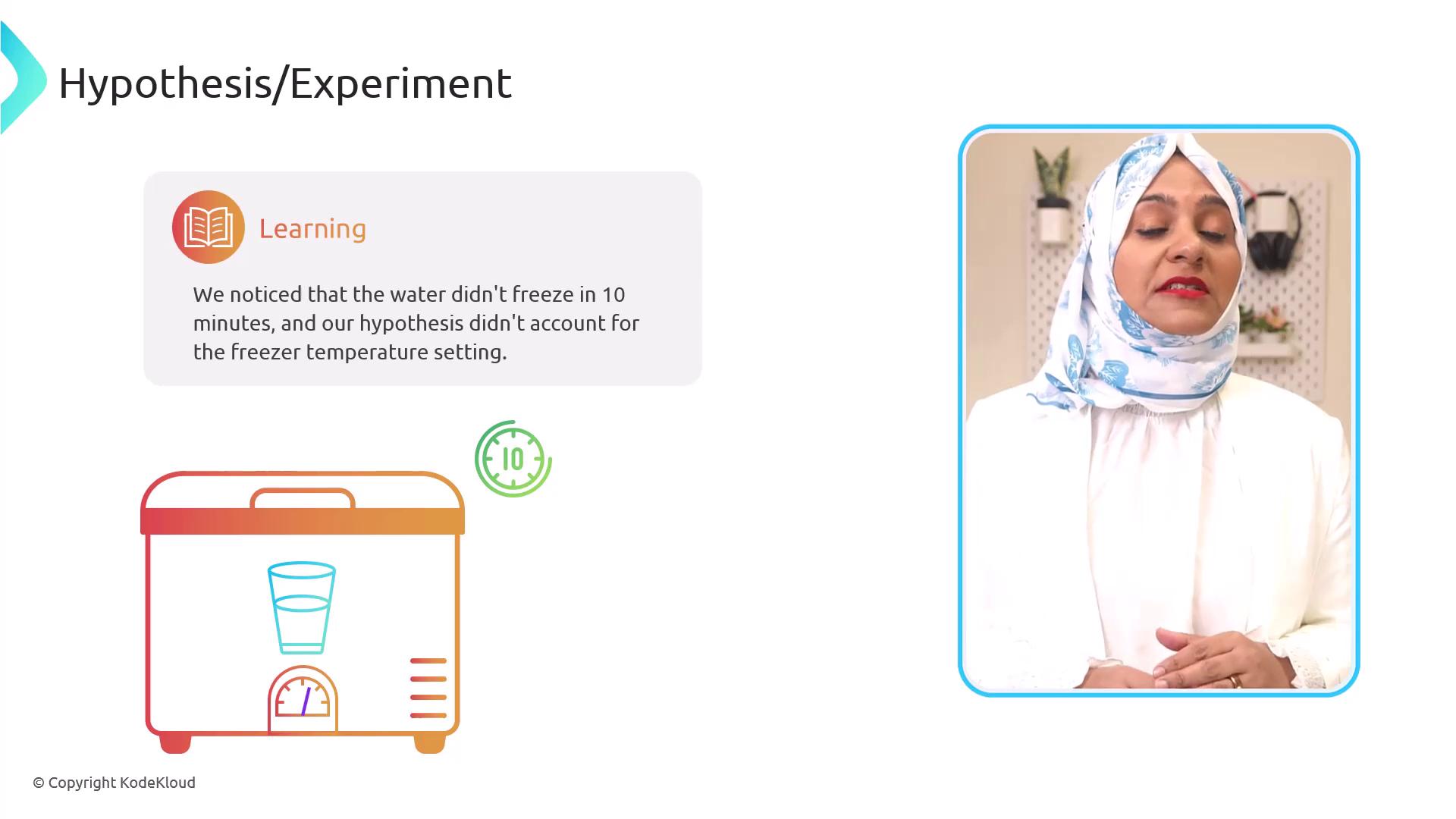 Hypothesis/Experiment

Learning

We noticed that the water didn't freeze in 10 minutes, and our hypothesis didn't account for the freezer temperature setting.

10

© Copyright KodeKloud